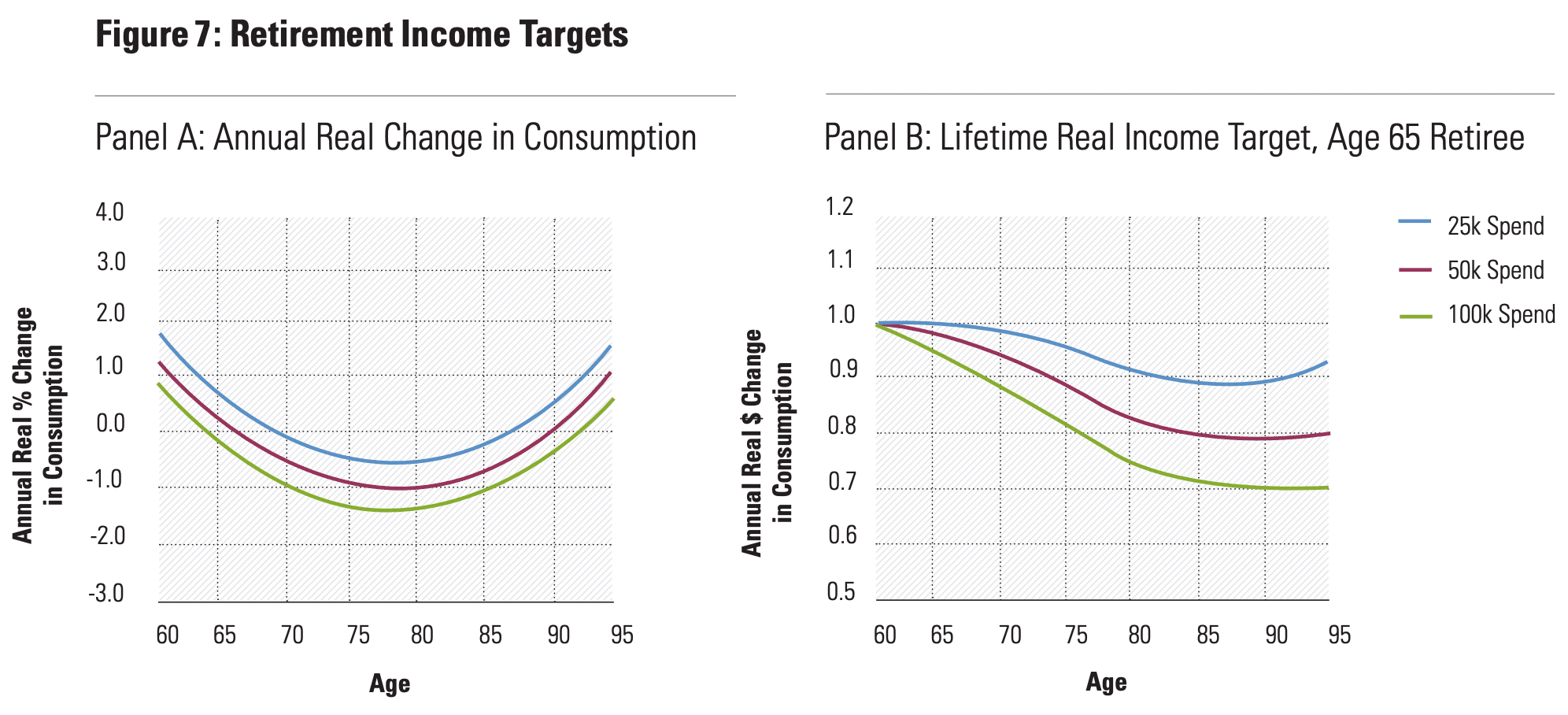 Figure 7: Retirement Income Targets

Panel A: Annual Real Change in Consumption

Annual Real % Change in Consumption

4.0
3.0
2.0
1.0
0.0
-1.0
-2.0
-3.0

60 65 70 75 80 85 90 95

Age

Panel B: Lifetime Real Income Target, Age 65 Retiree

Annual Real $ Change in Consumption

1.2
1.1
1.0
0.9
0.8
0.7
0.6
0.5

60 65 70 75 80 85 90 95

Age

25k Spend
50k Spend
100k Spend